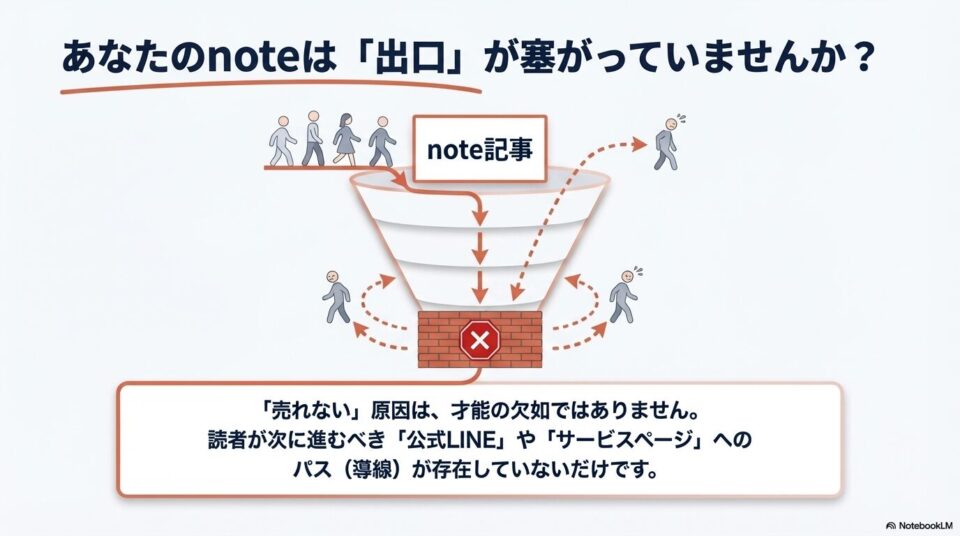 あなたのnoteは「出口」が塞がっていませんか？

note記事

「売れない」原因は、才能の欠如ではありません。
読者が次に進むべき「公式LINE」や「サービスページ」への
パス（導線）が存在していないだけです。

NotebookLM